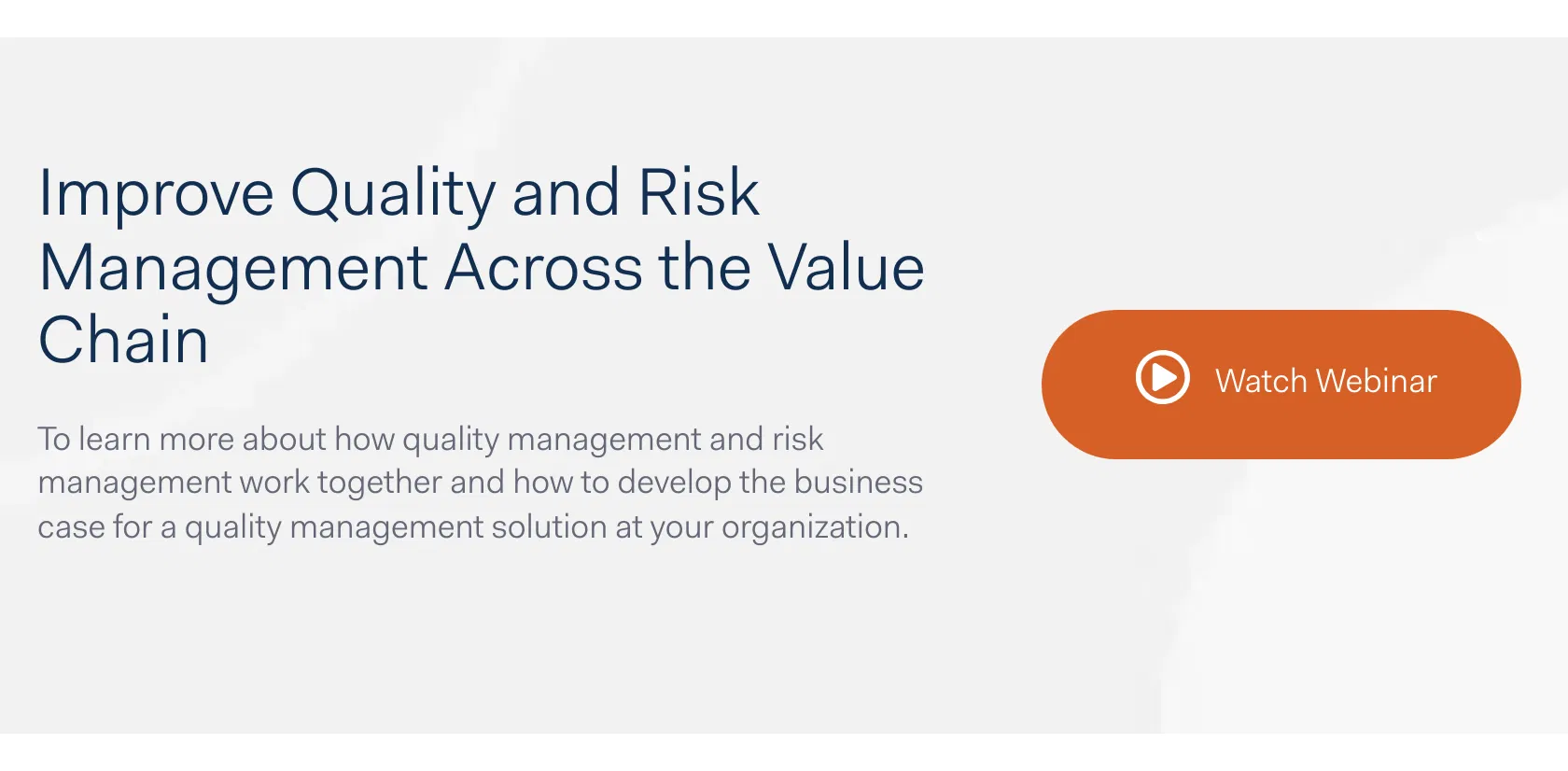 Improve Quality and Risk Management Across the Value Chain

To learn more about how quality management and risk management work together and how to develop the business case for a quality management solution at your organization.

Watch Webinar